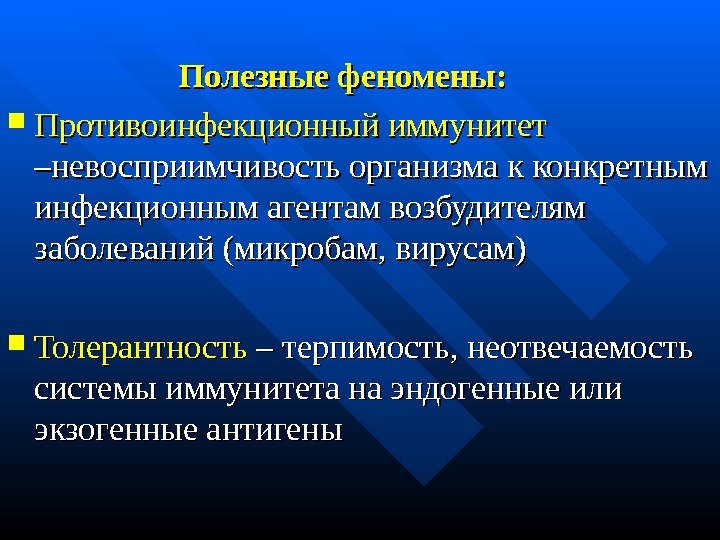 Полезные феномены:

Противоинфекционный иммунитет –невосприимчивость организма к конкретным инфекционным агентам возбудителям заболеваний (микробам, вирусам)

Толерантность – терпимость, неотвечаемость системы иммунитета на эндогенные или экзогенные антигены